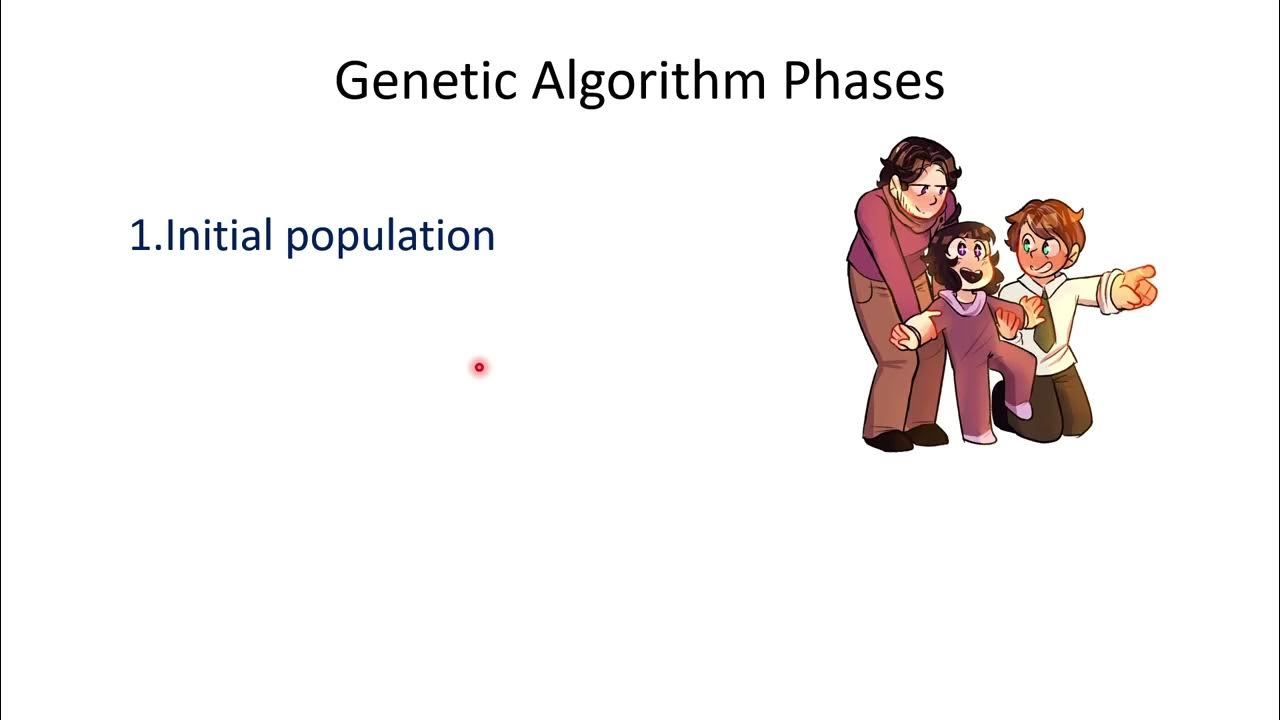 Genetic Algorithm Phases

1.Initial population